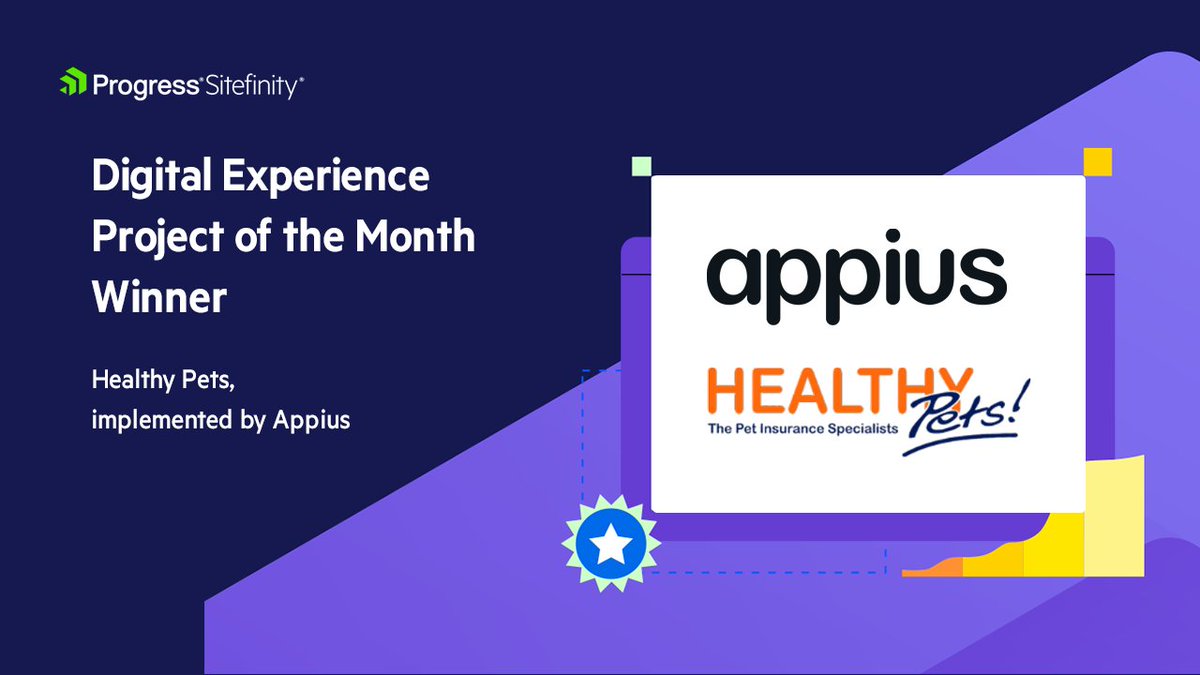 Progress® Sitefinity®

Digital Experience Project of the Month Winner

Healthy Pets, implemented by Appius

appius

HEALTHY Pets!
The Pet Insurance Specialists